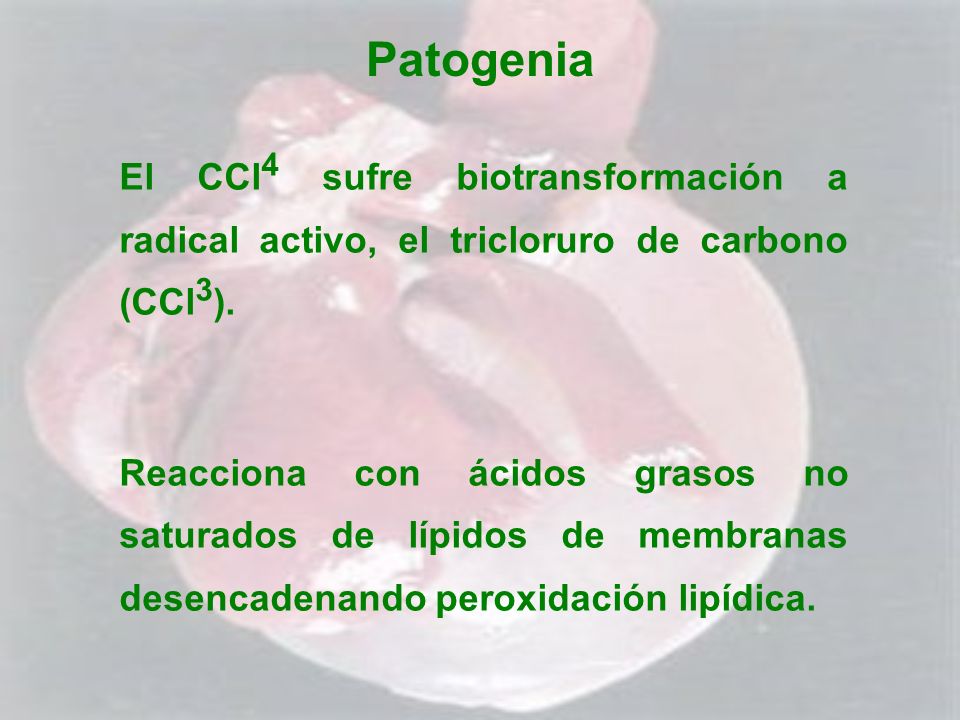 Patogenia

El $CCl^4$ sufre biotransformación a radical activo, el tricloruro de carbono ($CCl^3$).

Reacciona con ácidos grasos no saturados de lípidos de membranas desencadenando peroxidación lipídica.